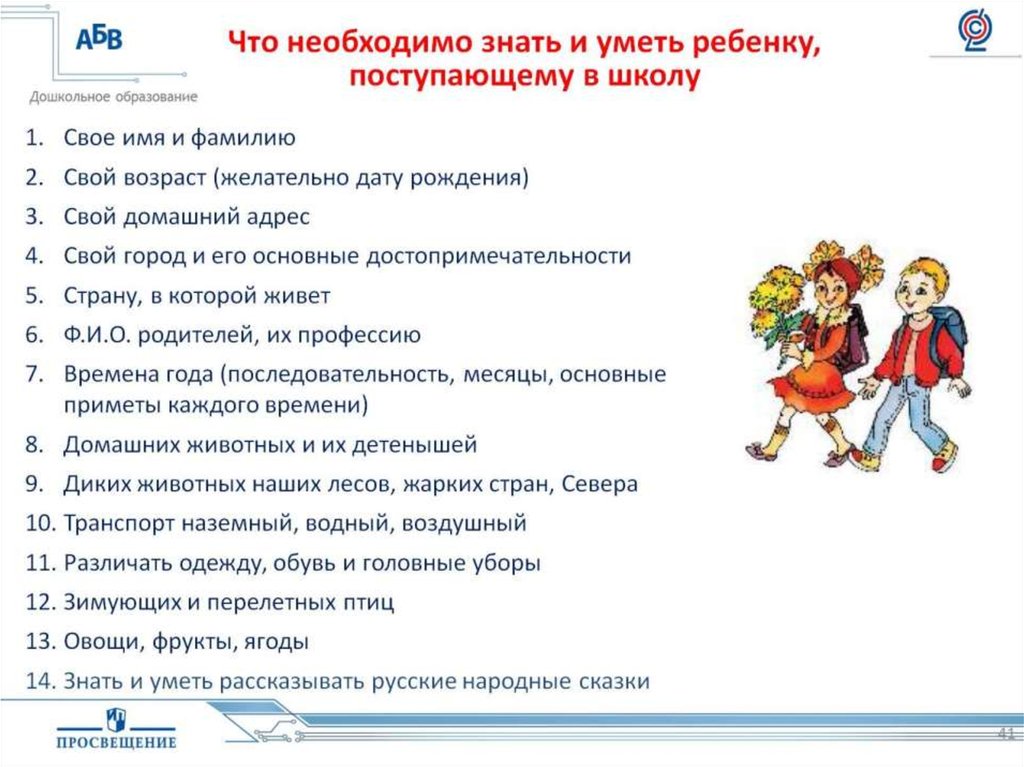 АБВ
Дошкольное образование

Что необходимо знать и уметь ребенку, поступающему в школу

1. Свое имя и фамилию
2. Свой возраст (желательно дату рождения)
3. Свой домашний адрес
4. Свой город и его основные достопримечательности
5. Страну, в которой живет
6. Ф.И.О. родителей, их профессию
7. Времена года (последовательность, месяцы, основные приметы каждого времени)
8. Домашних животных и их детенышей
9. Диких животных наших лесов, жарких стран, Севера
10. Транспорт наземный, водный, воздушный
11. Различать одежду, обувь и головные уборы
12. Зимующих и перелетных птиц
13. Овощи, фрукты, ягоды
14. Знать и уметь рассказывать русские народные сказки

ПРОСВЕЩЕНИЕ
41